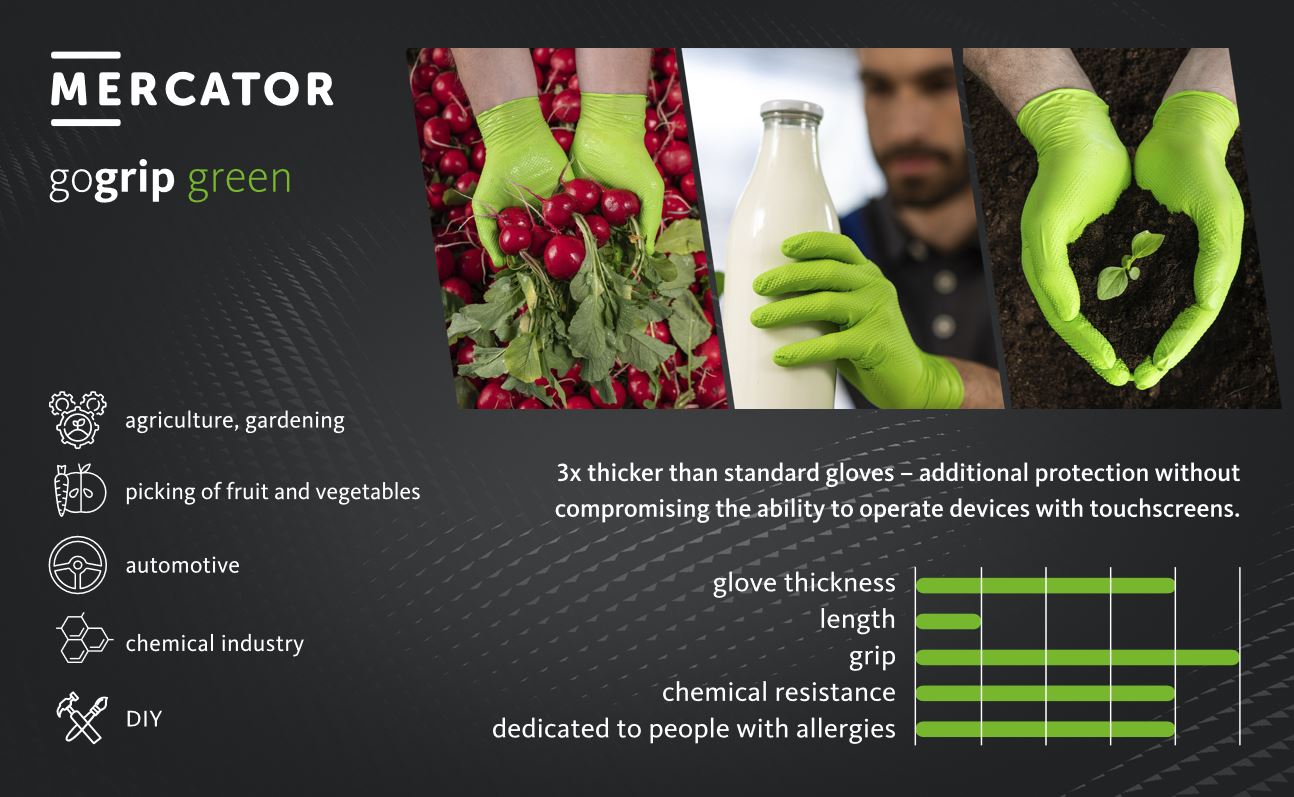 MERCATOR

gogrip green

agriculture, gardening

picking of fruit and vegetables

automotive

chemical industry

DIY

3x thicker than standard gloves – additional protection without compromising the ability to operate devices with touchscreens.

glove thickness
length
grip
chemical resistance
dedicated to people with allergies